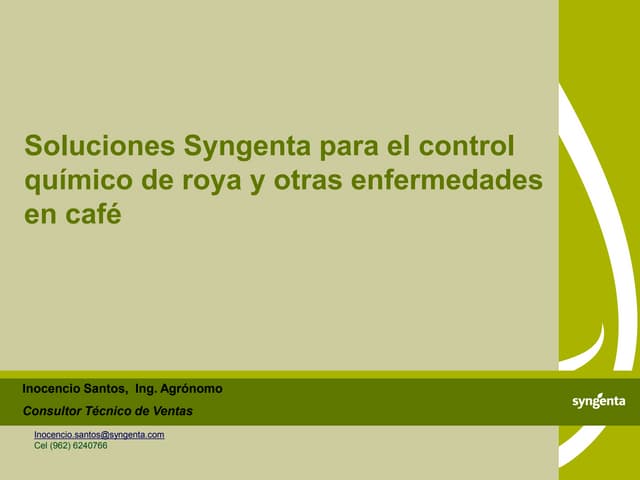 Soluciones Syngenta para el control químico de roya y otras enfermedades en café

Inocencio Santos, Ing. Agrónomo
Consultor Técnico de Ventas

syngenta

Inocencio.santos@syngenta.com
Cel (962) 6240766